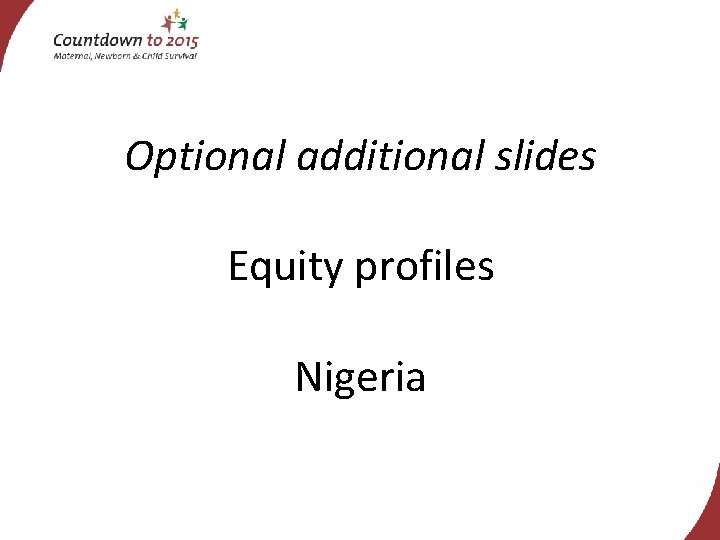 Countdown to 2015
Maternal, Newborn & Child Survival

Optional additional slides

Equity profiles

Nigeria